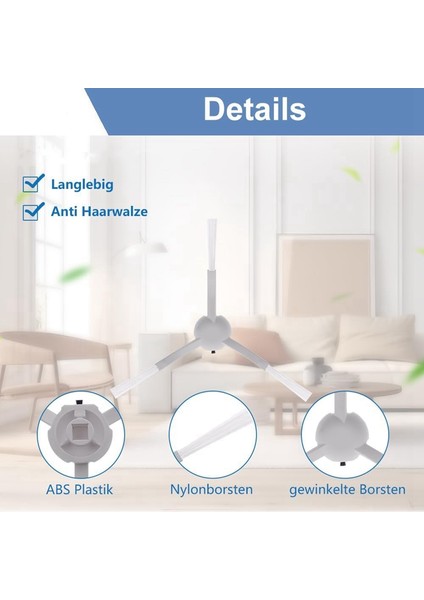 Details

Langlebig
Anti Haarwalze

ABS Plastik
Nylonborsten
gewinkelte Borsten